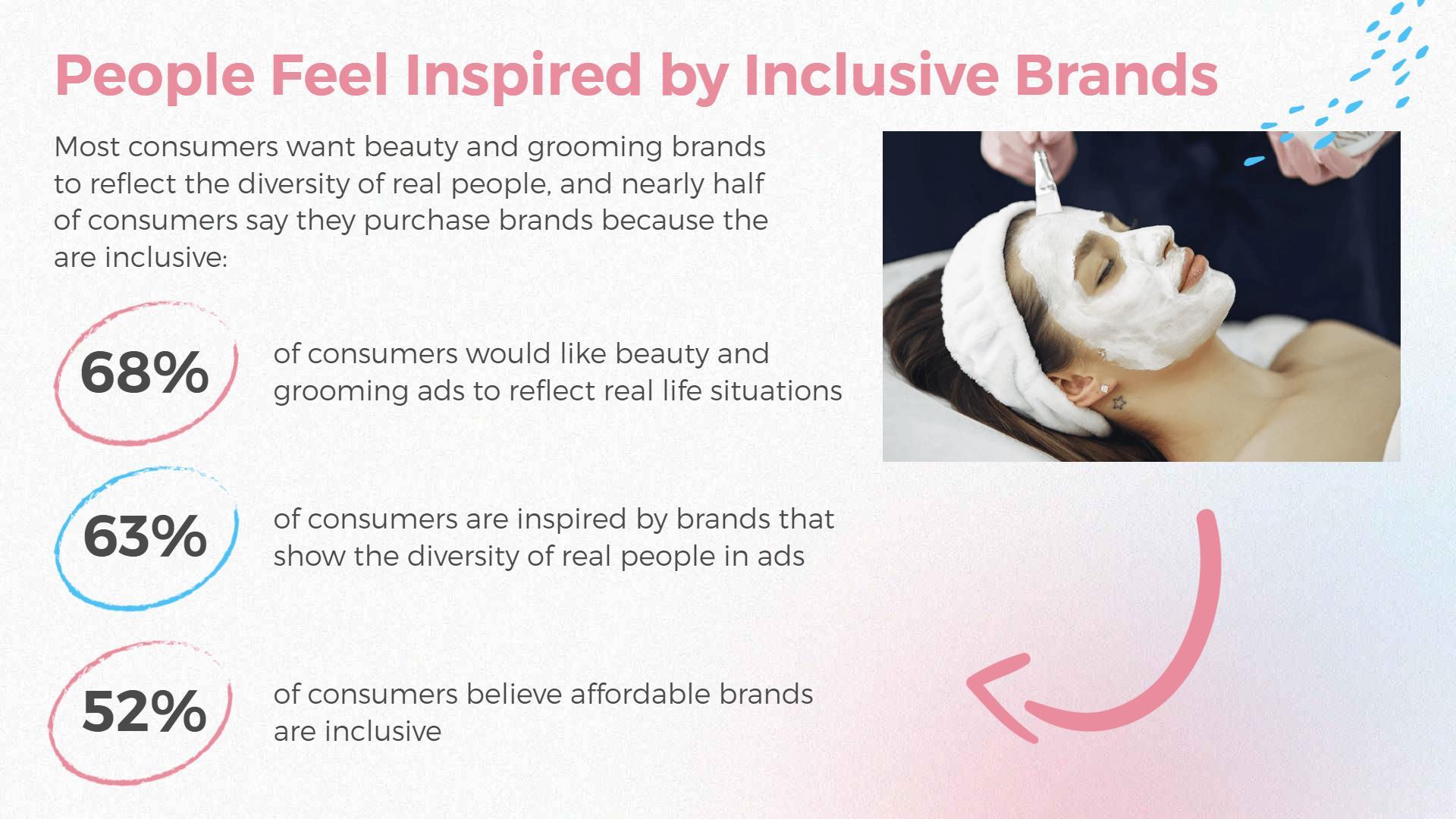 People Feel Inspired by Inclusive Brands

Most consumers want beauty and grooming brands to reflect the diversity of real people, and nearly half of consumers say they purchase brands because the are inclusive:

68%

of consumers would like beauty and grooming ads to reflect real life situations

63%

of consumers are inspired by brands that show the diversity of real people in ads

52%

of consumers believe affordable brands are inclusive